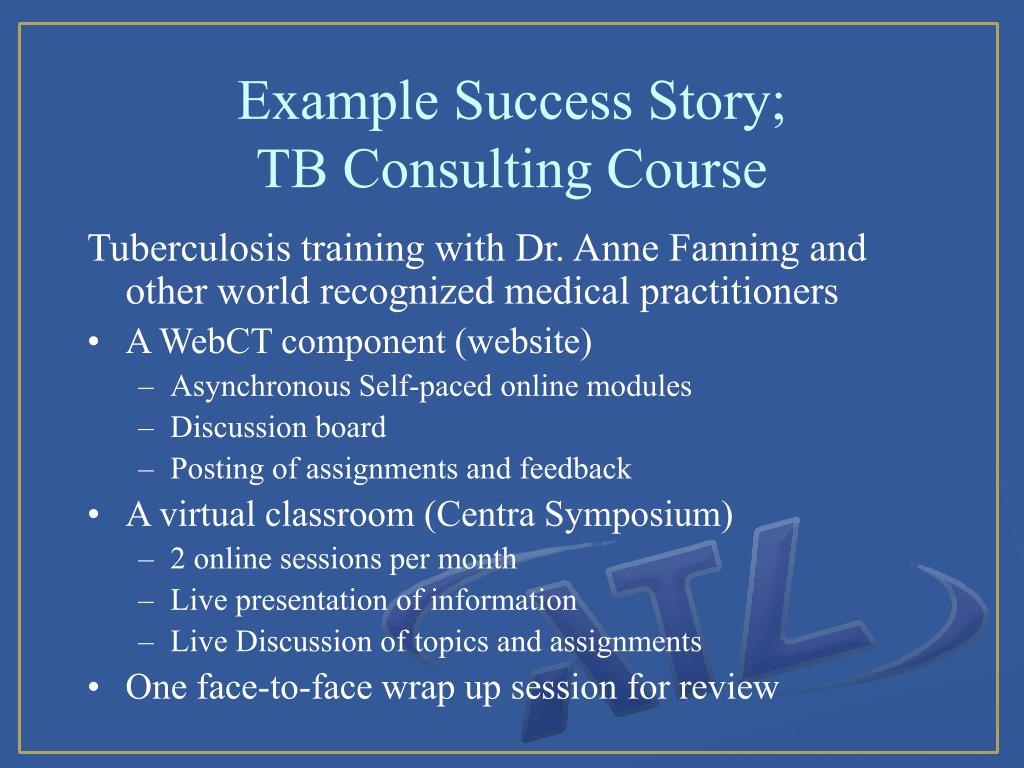 Example Success Story;
TB Consulting Course

Tuberculosis training with Dr. Anne Fanning and other world recognized medical practitioners

• A WebCT component (website)
  – Asynchronous Self-paced online modules
  – Discussion board
  – Posting of assignments and feedback
• A virtual classroom (Centra Symposium)
  – 2 online sessions per month
  – Live presentation of information
  – Live Discussion of topics and assignments
• One face-to-face wrap up session for review

ATL